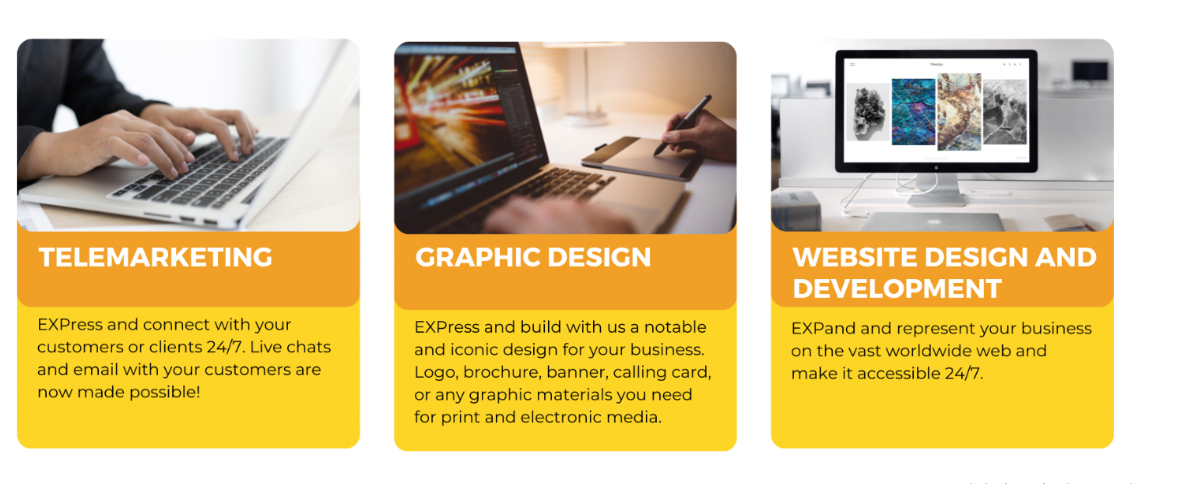 TELEMARKETING

EXPress and connect with your customers or clients 24/7. Live chats and email with your customers are now made possible!

GRAPHIC DESIGN

EXPress and build with us a notable and iconic design for your business. Logo, brochure, banner, calling card, or any graphic materials you need for print and electronic media.

WEBSITE DESIGN AND DEVELOPMENT

EXPand and represent your business on the vast worldwide web and make it accessible 24/7.